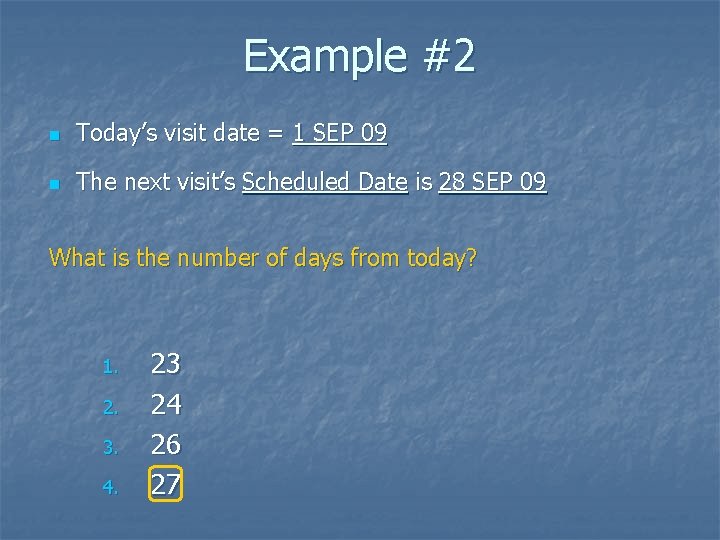 Example #2

Today's visit date = 1 SEP 09

The next visit's Scheduled Date is 28 SEP 09

What is the number of days from today?

1. 23
2. 24
3. 26
4. 27